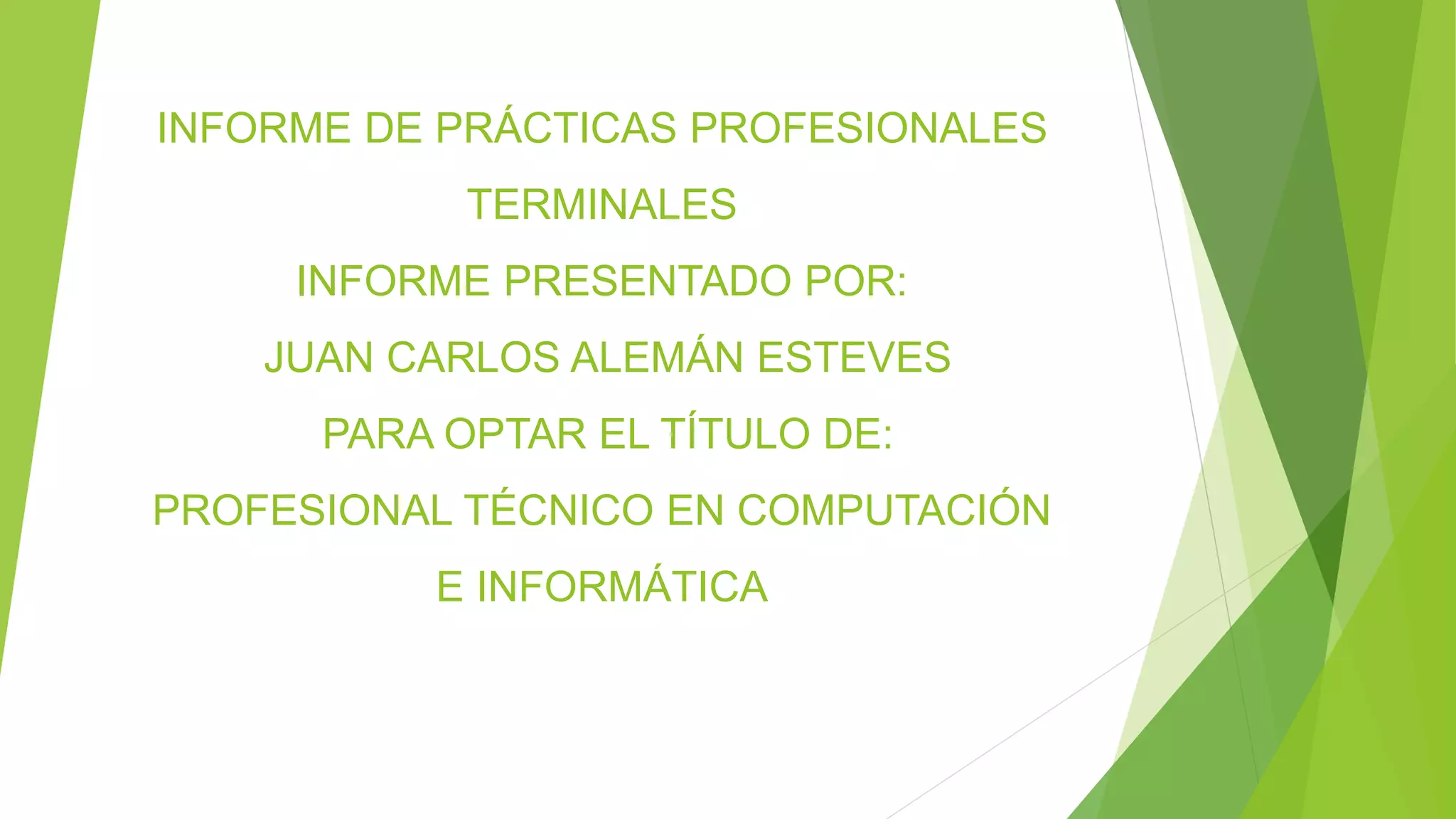 INFORME DE PRÁCTICAS PROFESIONALES TERMINALES

INFORME PRESENTADO POR:

JUAN CARLOS ALEMÁN ESTEVES

PARA OPTAR EL TÍTULO DE:

PROFESIONAL TÉCNICO EN COMPUTACIÓN E INFORMÁTICA